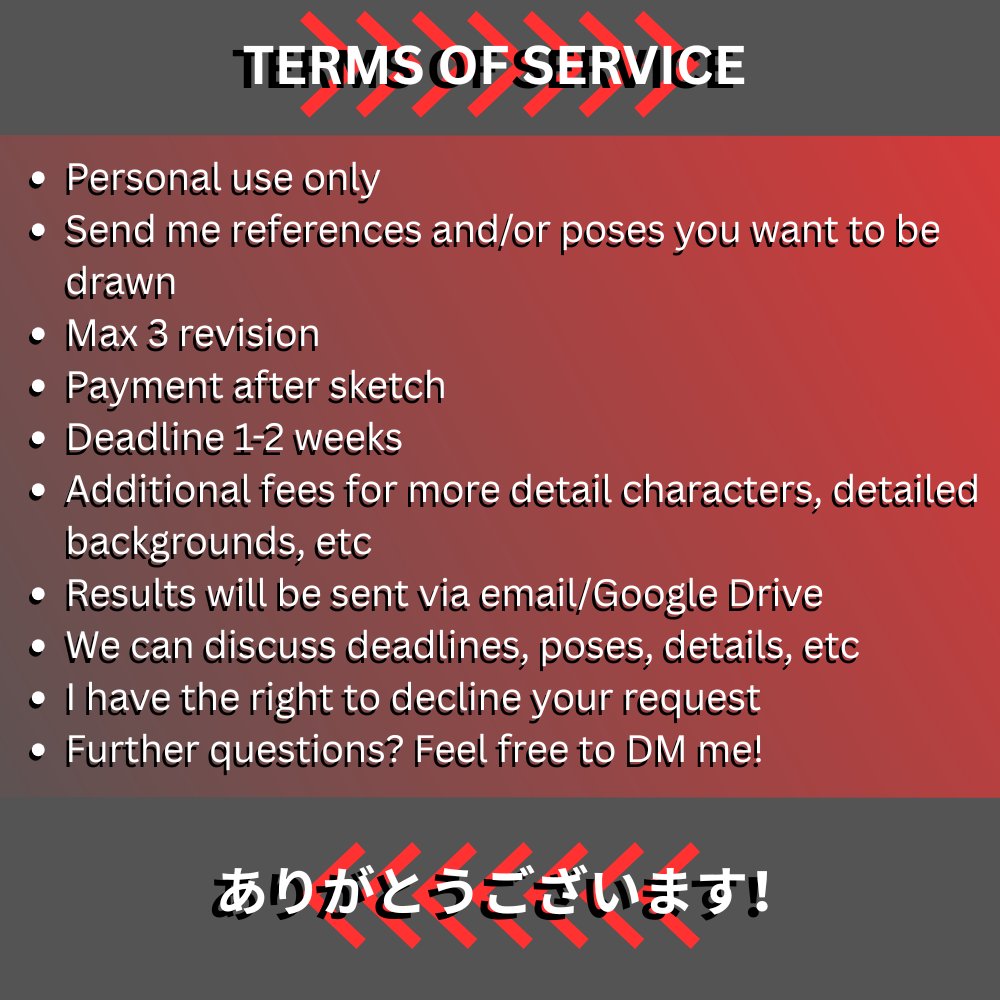 TERMS OF SERVICE

- Personal use only
- Send me references and/or poses you want to be drawn
- Max 3 revision
- Payment after sketch
- Deadline 1-2 weeks
- Additional fees for more detail characters, detailed backgrounds, etc
- Results will be sent via email/Google Drive
- We can discuss deadlines, poses, details, etc
- I have the right to decline your request
- Further questions? Feel free to DM me!

ありがとうございます!